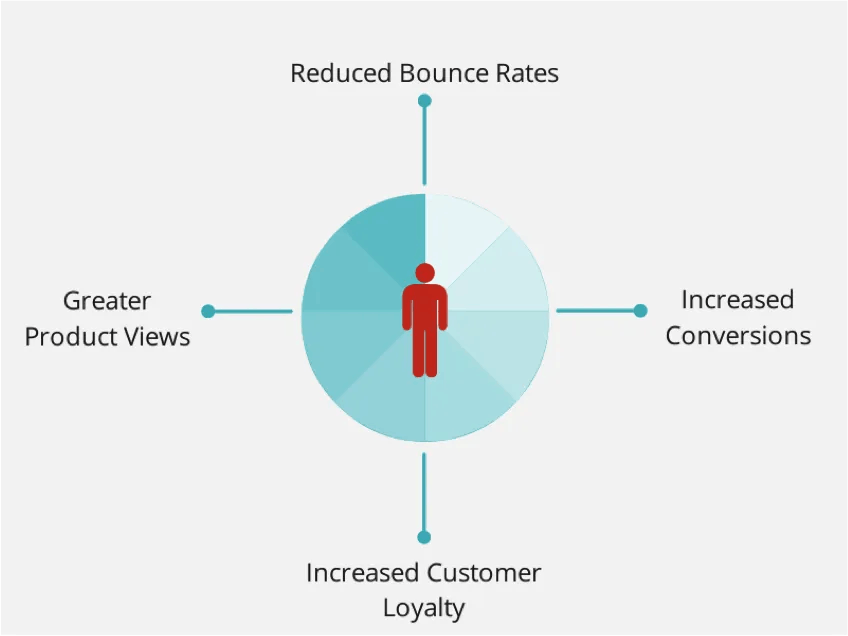 Reduced Bounce Rates

Greater
Product Views

Increased
Conversions

Increased Customer
Loyalty